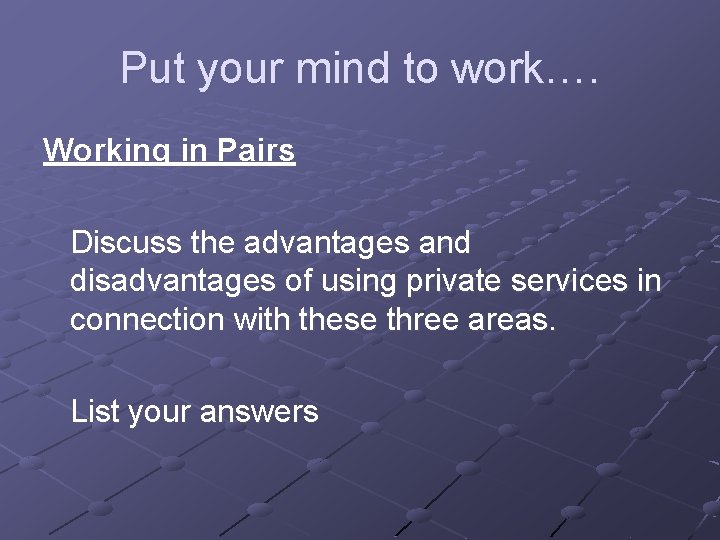 Put your mind to work….

Working in Pairs

Discuss the advantages and disadvantages of using private services in connection with these three areas.

List your answers